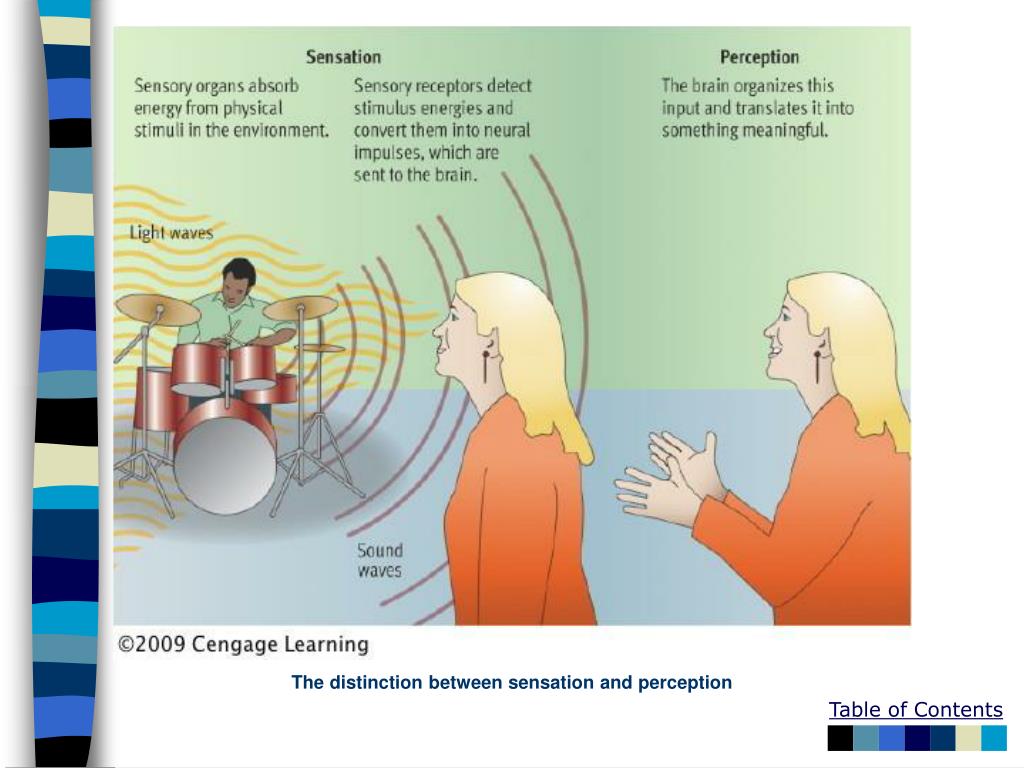 Sensation

Sensory organs absorb energy from physical stimuli in the environment.

Sensory receptors detect stimulus energies and convert them into neural impulses, which are sent to the brain.

Perception

The brain organizes this input and translates it into something meaningful.

Light waves

Sound waves

©2009 Cengage Learning

The distinction between sensation and perception

Table of Contents